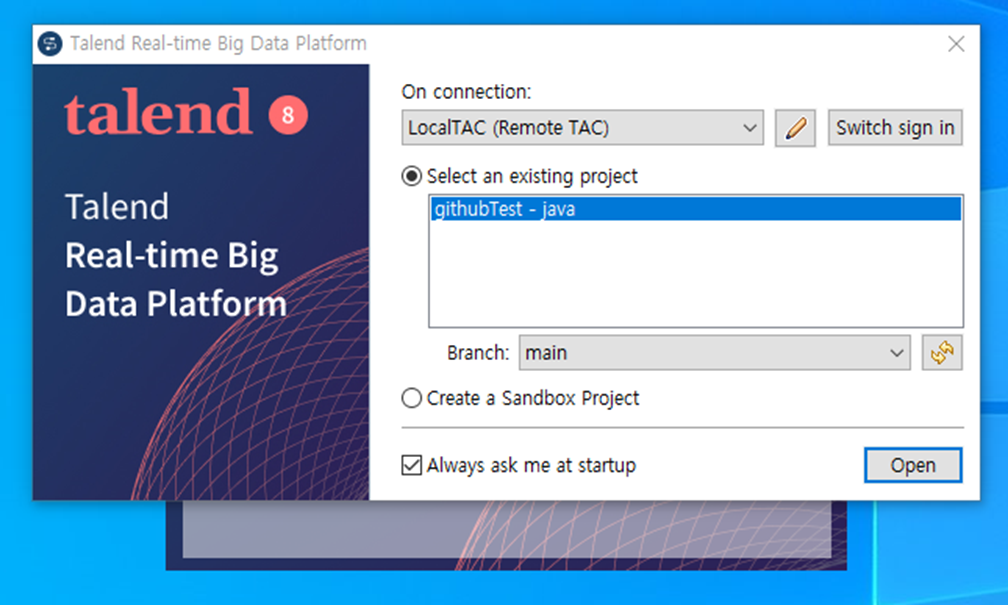 Talend Real-time Big Data Platform

talend 8

Talend
Real-time Big
Data Platform

On connection:

LocalTAC (Remote TAC)

Switch sign in

Select an existing project

githubTest - java

Branch: main

Create a Sandbox Project

Always ask me at startup

Open